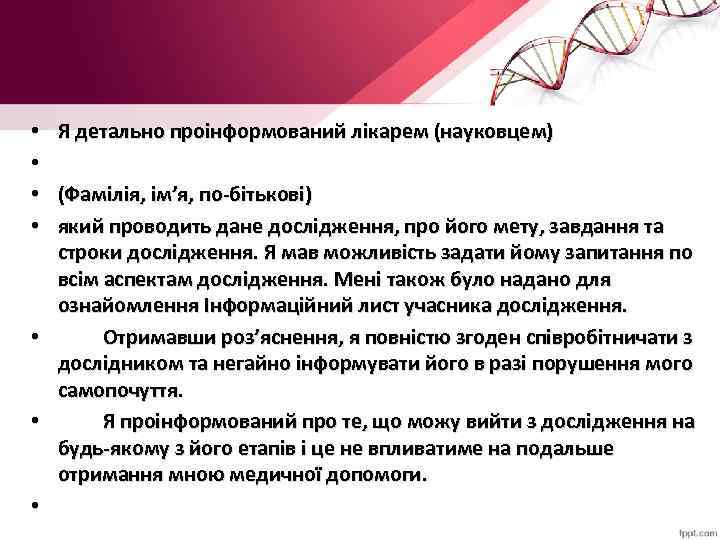 • Я детально проінформований лікарем (науковцем)

•

• (Фамілія, ім'я, по-бітькові)

• який проводить дане дослідження, про його мету, завдання та строки дослідження. Я мав можливість задати йому запитання по всім аспектам дослідження. Мені також було надано для ознайомлення Інформаційний лист учасника дослідження.

• Отримавши роз'яснення, я повністю згоден співробітничати з дослідником та негайно інформувати його в разі порушення мого самопочуття.

• Я проінформований про те, що можу вийти з дослідження на будь-якому з його етапів і це не впливатиме на подальше отримання мною медичної допомоги.

•

fppt.com